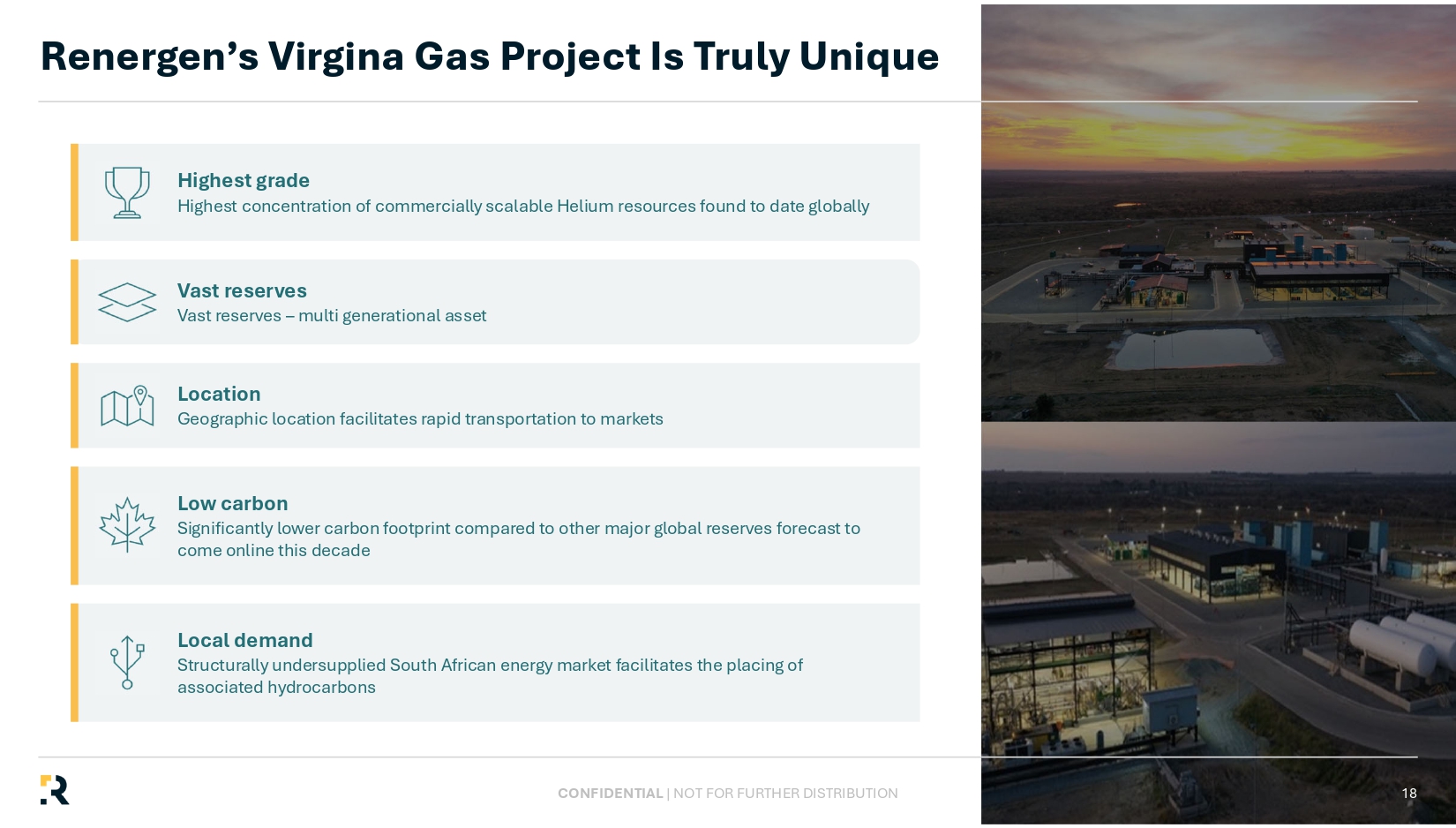 Renergen’s Virgina Gas Project Is Truly Unique

Highest grade
Highest concentration of commercially scalable Helium resources found to date globally

Vast reserves
Vast reserves – multi generational asset

Location
Geographic location facilitates rapid transportation to markets

Low carbon
Significantly lower carbon footprint compared to other major global reserves forecast to come online this decade

Local demand
Structurally undersupplied South African energy market facilitates the placing of associated hydrocarbons

CONFIDENTIAL | NOT FOR FURTHER DISTRIBUTION

18